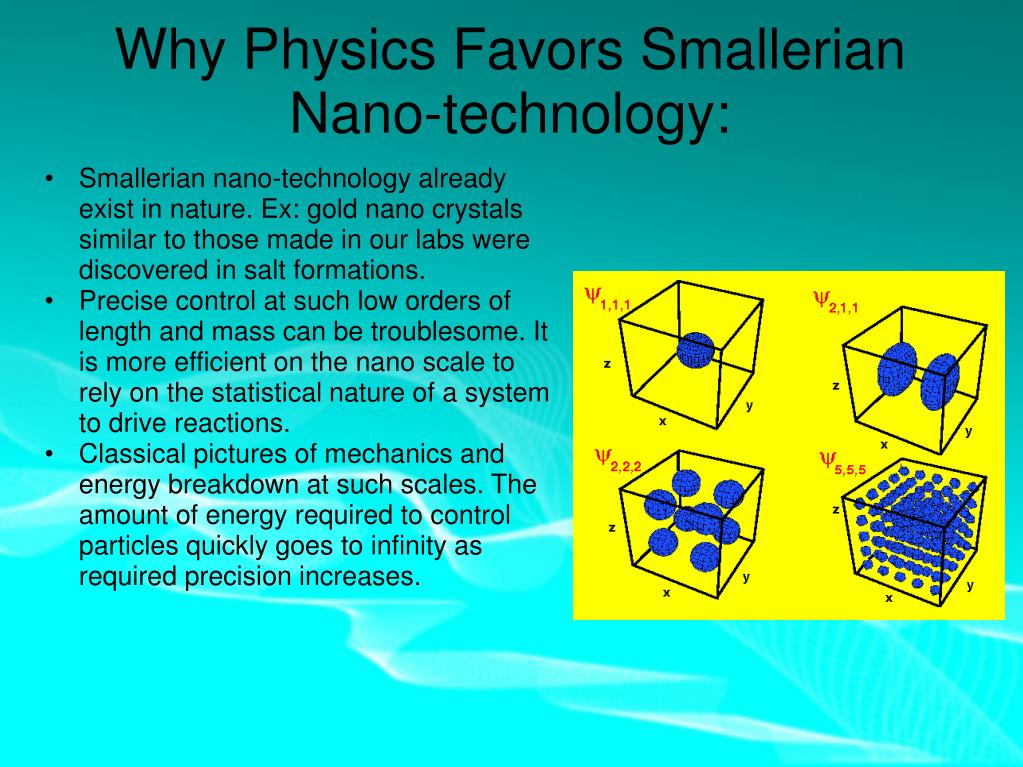 Why Physics Favors Smallerian Nano-technology:

• Smallerian nano-technology already exist in nature. Ex: gold nano crystals similar to those made in our labs were discovered in salt formations.
• Precise control at such low orders of length and mass can be troublesome. It is more efficient on the nano scale to rely on the statistical nature of a system to drive reactions.
• Classical pictures of mechanics and energy breakdown at such scales. The amount of energy required to control particles quickly goes to infinity as required precision increases.

$\psi_{1,1,1}$
z
x
y

$\psi_{2,1,1}$
z
x
y

$\psi_{2,2,2}$
z
x
y

$\psi_{5,5,5}$
z
x
y